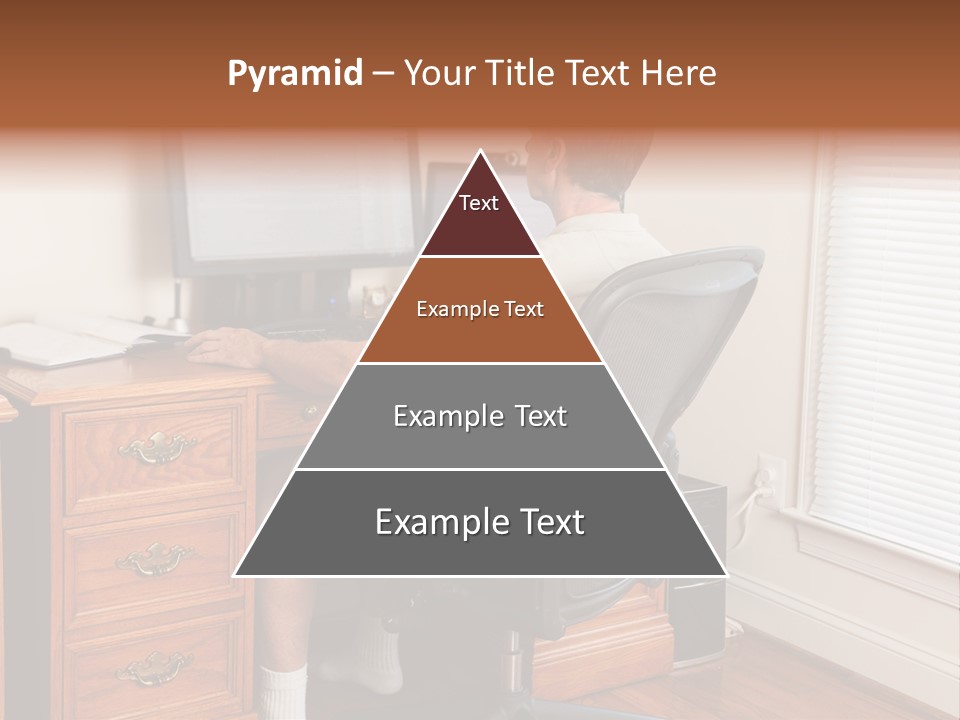 Pyramid – Your Title Text Here

Text

Example Text

Example Text

Example Text